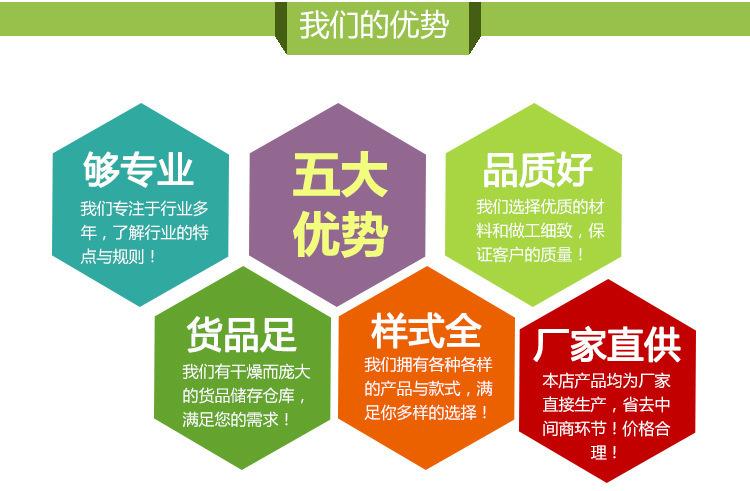 我们的优势

够专业

我们专注于行业多年，了解行业的特点与规则！

五大优势

品质好

我们选择优质的材料和做工细致，保证客户的质量！

货品足

我们有干燥而庞大的货品储存仓库，满足您的需求！

样式全

我们拥有各种各样的产品与款式，满足你多样的选择！

厂家直供

本店产品均为厂家直接生产，省去中间商环节！价格合理！